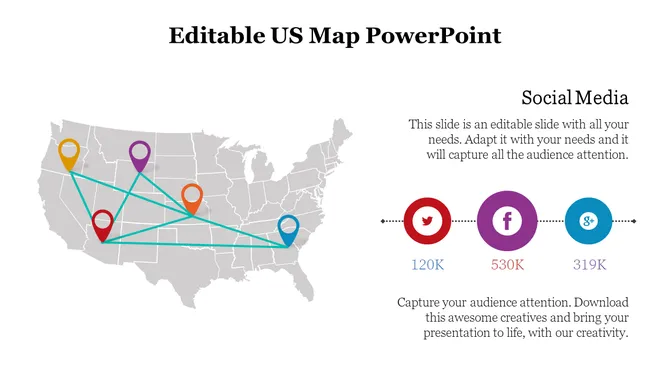 Editable US Map PowerPoint

Social Media

This slide is an editable slide with all your needs. Adapt it with your needs and it will capture all the audience attention.

f

g+

120K

530K

319K

Capture your audience attention. Download this awesome creatives and bring your presentation to life, with our creativity.